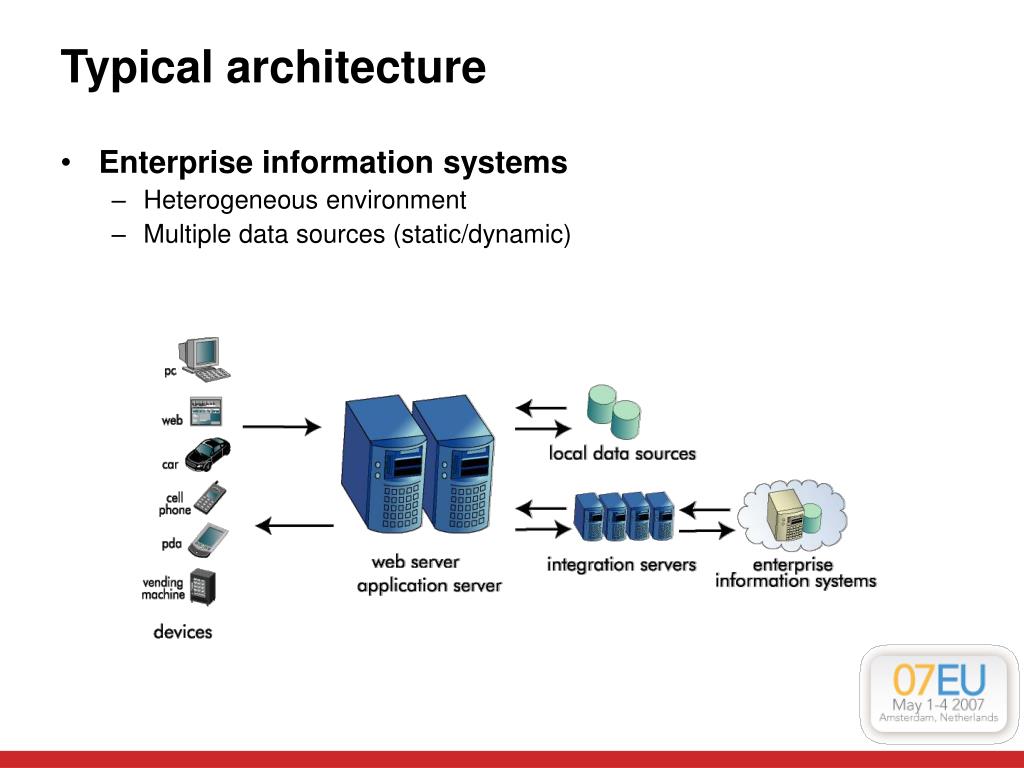 Typical architecture

• Enterprise information systems
– Heterogeneous environment
– Multiple data sources (static/dynamic)

pc
web
car
cell phone
pda
vending machine
devices

web server
application server

local data sources

integration servers

enterprise
information systems

07EU
May 1-4 2007
Amsterdam, Netherlands